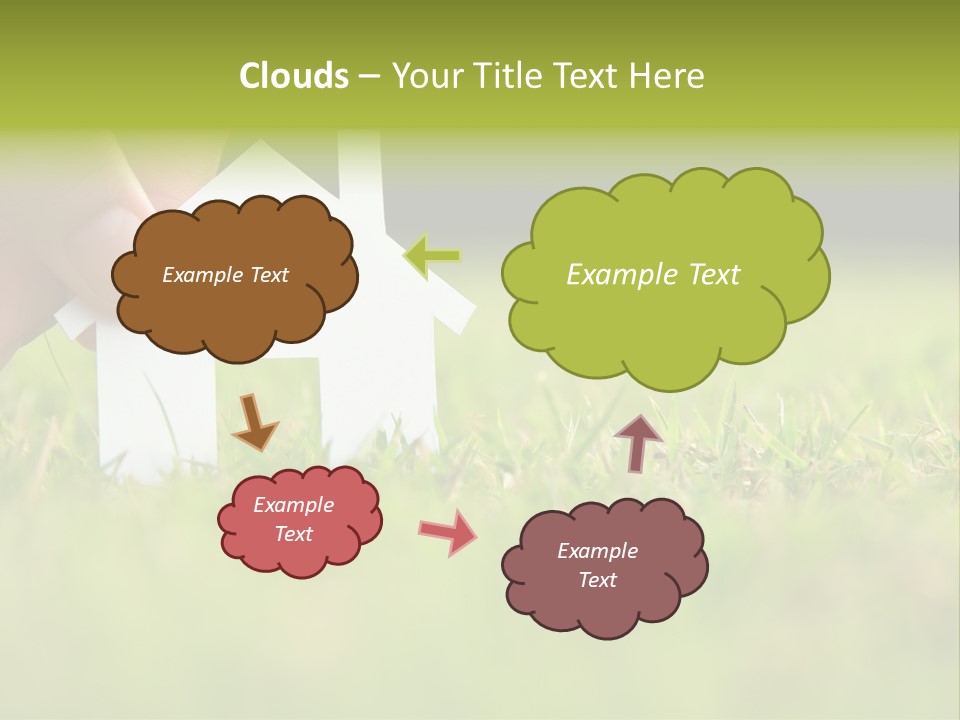 Clouds – Your Title Text Here

Example Text

Example Text

Example Text

Example Text